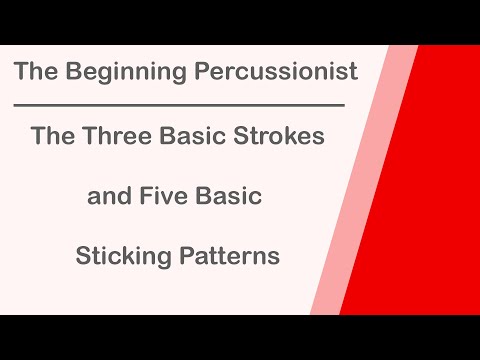 The Beginning Percussionist

The Three Basic Strokes

and Five Basic

Sticking Patterns